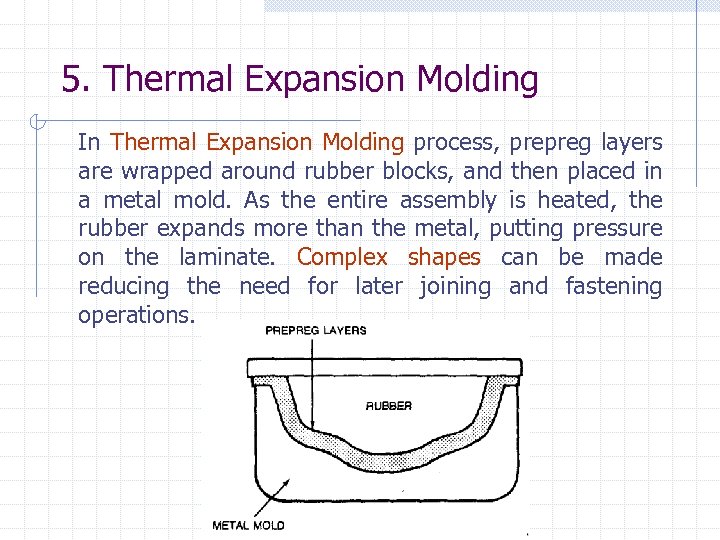 5. Thermal Expansion Molding

In Thermal Expansion Molding process, prepreg layers are wrapped around rubber blocks, and then placed in a metal mold. As the entire assembly is heated, the rubber expands more than the metal, putting pressure on the laminate. Complex shapes can be made reducing the need for later joining and fastening operations.

PREPREG LAYERS

RUBBER

METAL MOLD